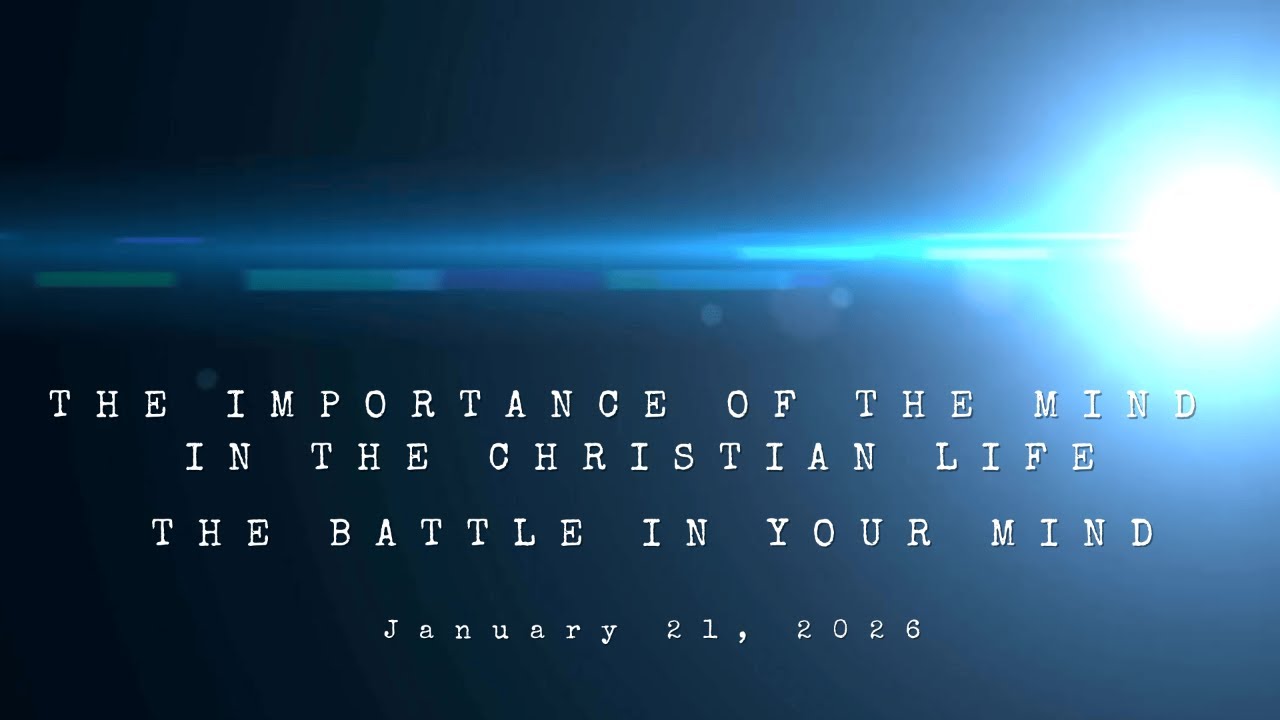 THE IMPORTANCE OF THE MIND IN THE CHRISTIAN LIFE

THE BATTLE IN YOUR MIND

January 21, 2026